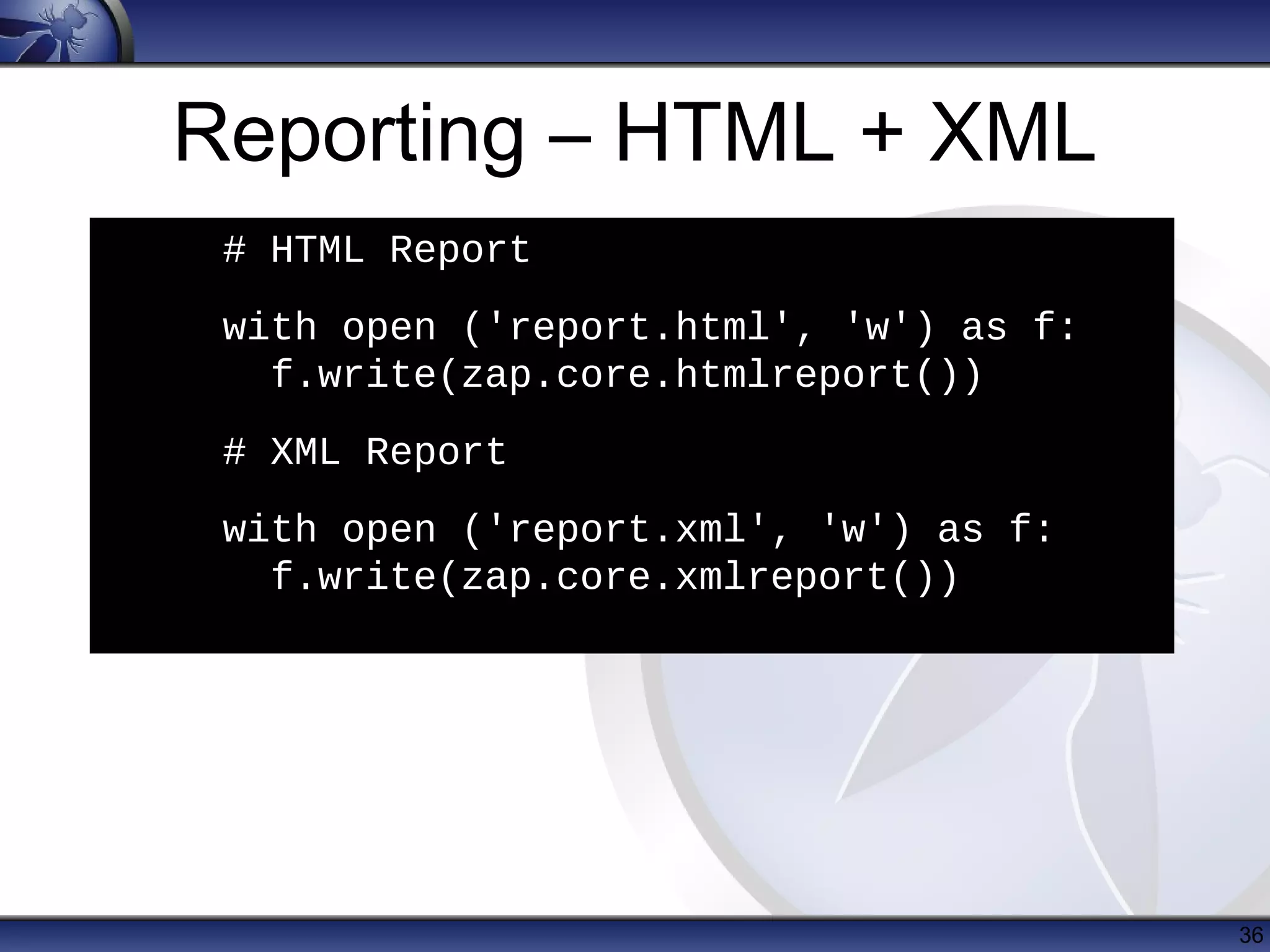 Reporting – HTML + XML

# HTML Report

with open ('report.html', 'w') as f:
  f.write(zap.core.htmlreport())

# XML Report

with open ('report.xml', 'w') as f:
  f.write(zap.core.xmlreport())

36